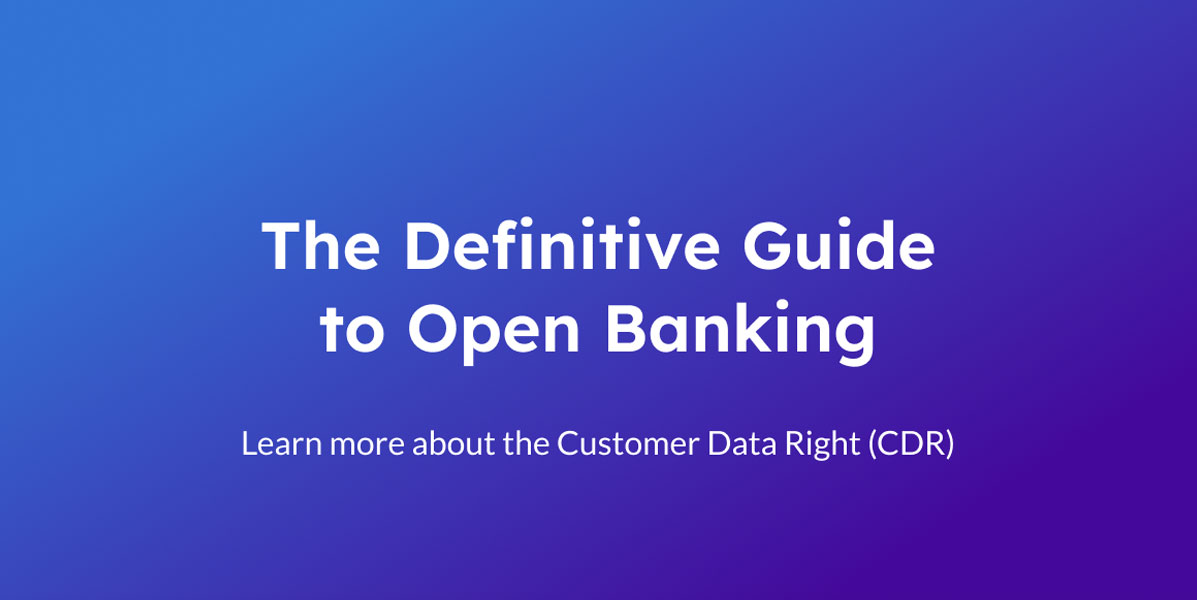 The Definitive Guide to Open Banking

Learn more about the Customer Data Right (CDR)